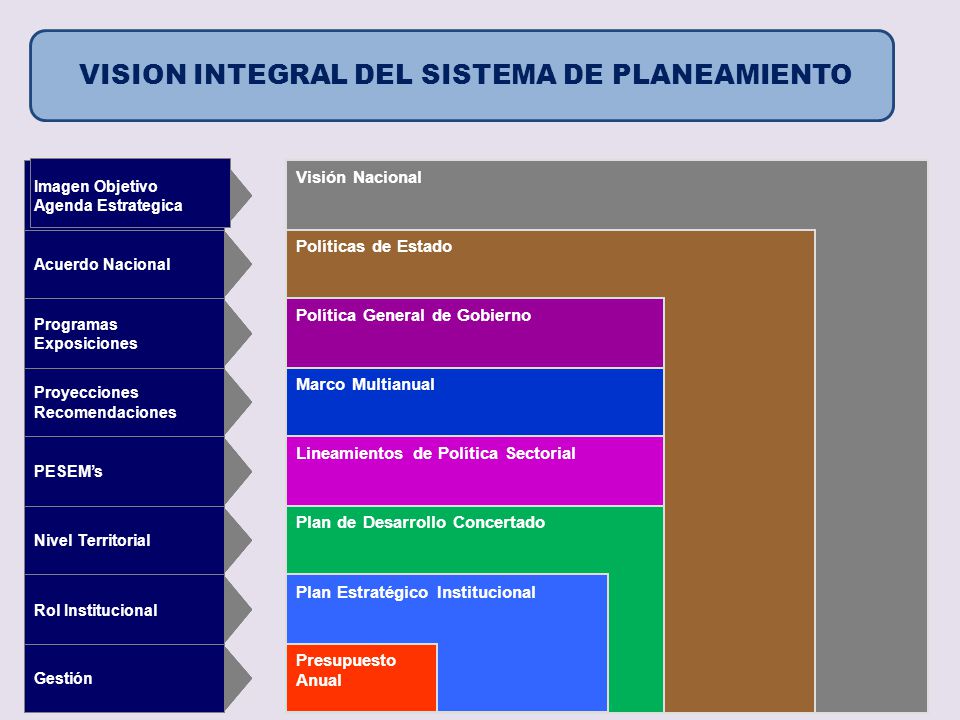 VISION INTEGRAL DEL SISTEMA DE PLANEAMIENTO

Imagen Objetivo
Agenda Estrategica

Acuerdo Nacional

Programas
Exposiciones

Proyecciones
Recomendaciones

PESEM's

Nivel Territorial

Rol Institucional

Gestión

Visión Nacional

Políticas de Estado

Política General de Gobierno

Marco Multianual

Lineamientos de Política Sectorial

Plan de Desarrollo Concertado

Plan Estratégico Institucional

Presupuesto
Anual